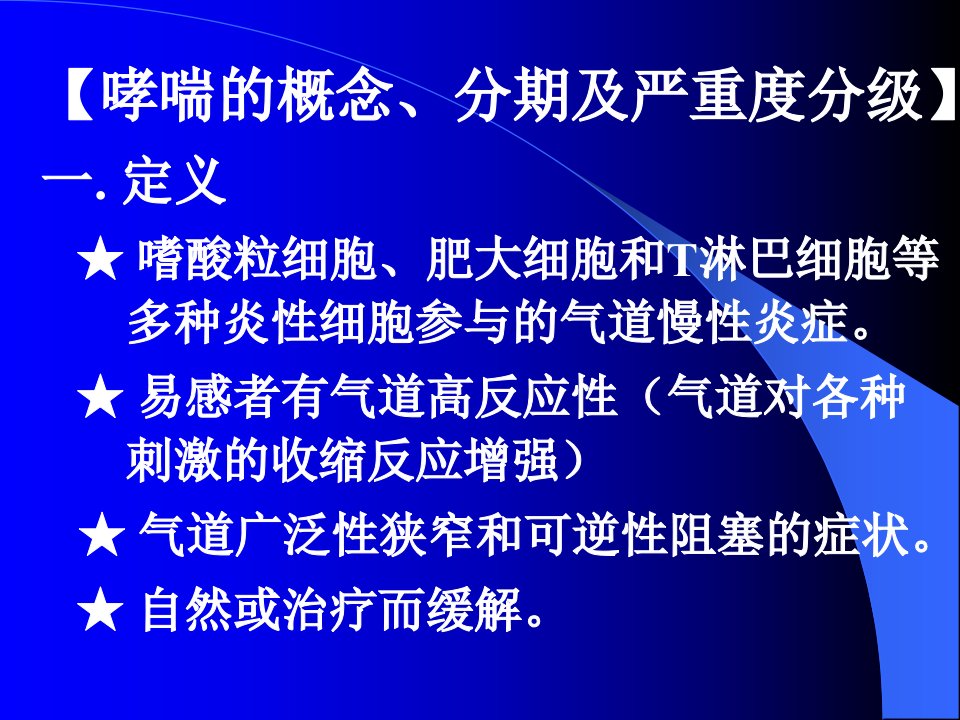 【哮喘的概念、分期及严重度分级】

一. 定义

★ 嗜酸粒细胞、肥大细胞和T淋巴细胞等多种炎性细胞参与的气道慢性炎症。

★ 易感者有气道高反应性（气道对各种刺激的收缩反应增强）

★ 气道广泛性狭窄和可逆性阻塞的症状。

★ 自然或治疗而缓解。